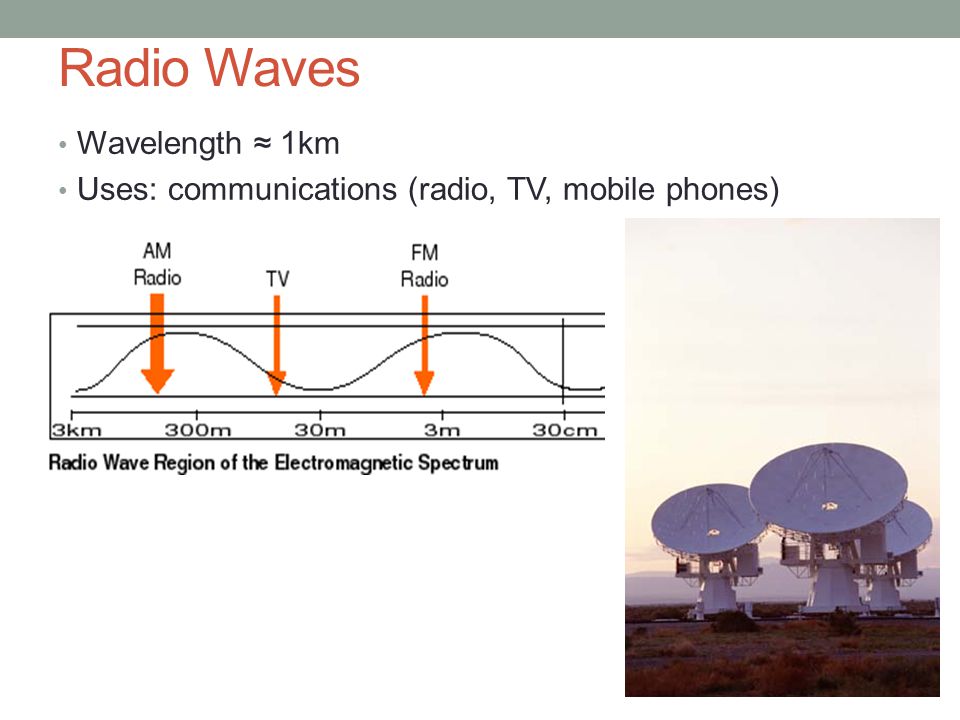 Radio Waves

• Wavelength ≈ 1km
• Uses: communications (radio, TV, mobile phones)

AM Radio
TV
FM Radio

3km
300m
30m
3m
30cm

Radio Wave Region of the Electromagnetic Spectrum